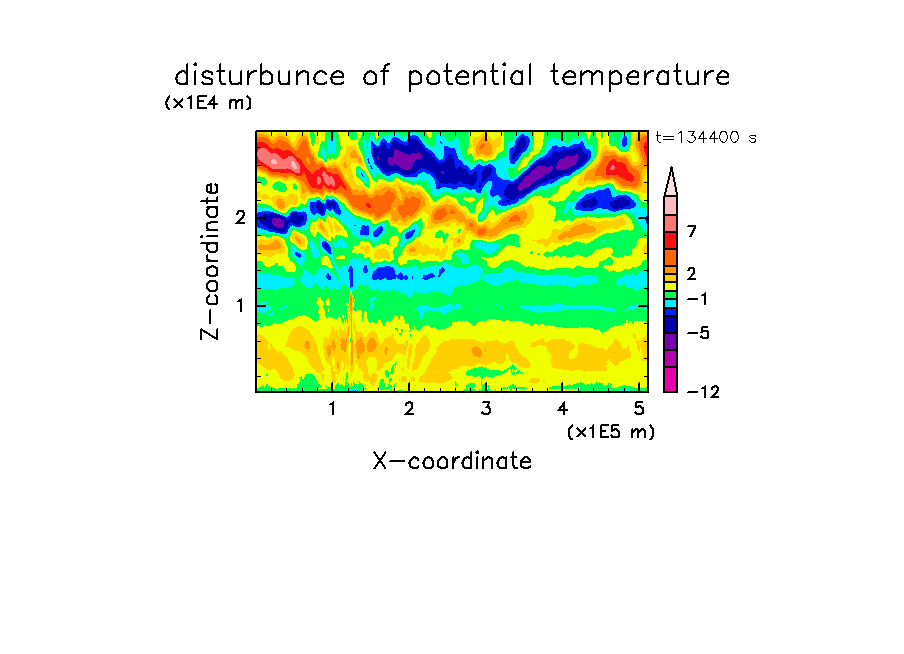 disturbunce of potential temperature

(x1E4 m)

t=134400 s

Z-coordinate

2

1

7

2

−1

−5

−12

1 2 3 4 5

(x1E5 m)

X-coordinate